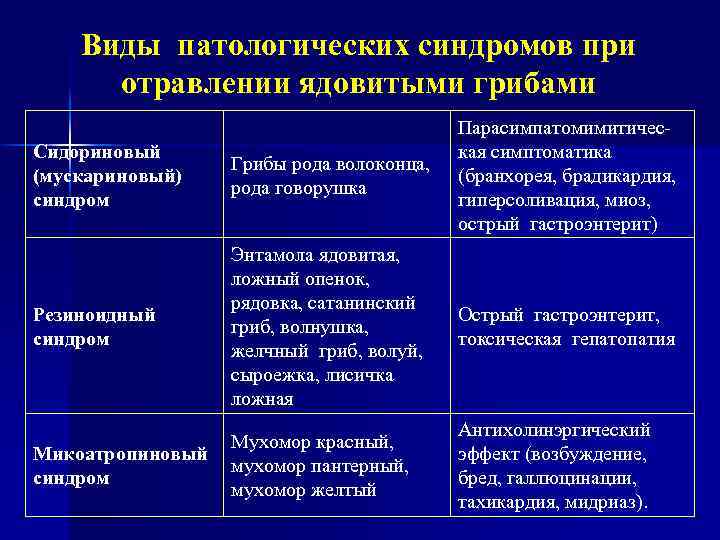 Виды патологических синдромов при отравлении ядовитыми грибами

| | | |
|---|---|---|
| Сидориновый (мускариновый) синдром | Грибы рода волоконца, рода говорушка | Парасимпатомимитическая симптоматика (бранхорея, брадикардия, гиперсоливация, миоз, острый гастроэнтерит) |
| Резиноидный синдром | Энтамола ядовитая, ложный опенок, рядовка, сатанинский гриб, волнушка, желчный гриб, волуй, сыроежка, лисичка ложная | Острый гастроэнтерит, токсическая гепатопатия |
| Микоатропиновый синдром | Мухомор красный, мухомор пантерный, мухомор желтый | Антихолинэргический эффект (возбуждение, бред, галлюцинации, тахикардия, мидриаз). |